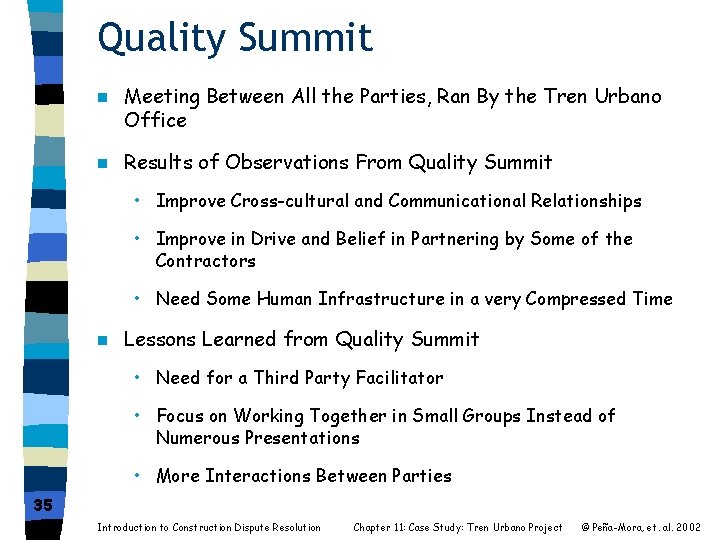 Quality Summit

Meeting Between All the Parties, Ran By the Tren Urbano Office

Results of Observations From Quality Summit

• Improve Cross-cultural and Communicational Relationships

• Improve in Drive and Belief in Partnering by Some of the Contractors

• Need Some Human Infrastructure in a very Compressed Time

Lessons Learned from Quality Summit

• Need for a Third Party Facilitator

• Focus on Working Together in Small Groups Instead of Numerous Presentations

• More Interactions Between Parties

35

Introduction to Construction Dispute Resolution Chapter 11: Case Study: Tren Urbano Project © Peña-Mora, et. al. 2002